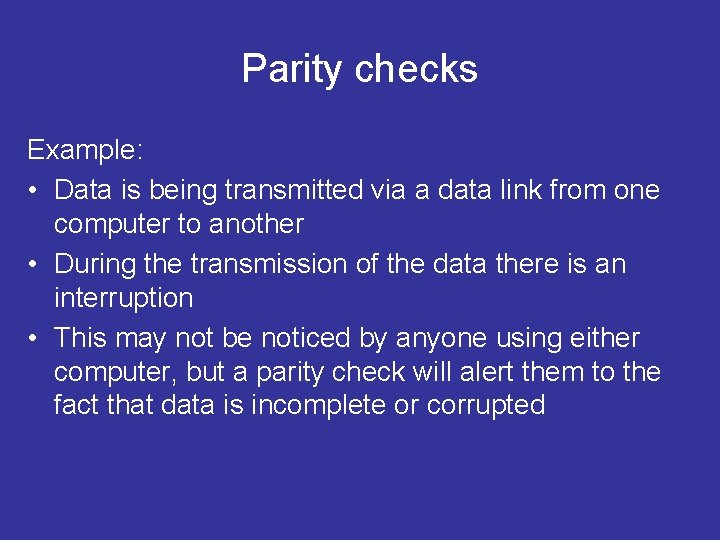 Parity checks

Example:

• Data is being transmitted via a data link from one computer to another
• During the transmission of the data there is an interruption
• This may not be noticed by anyone using either computer, but a parity check will alert them to the fact that data is incomplete or corrupted